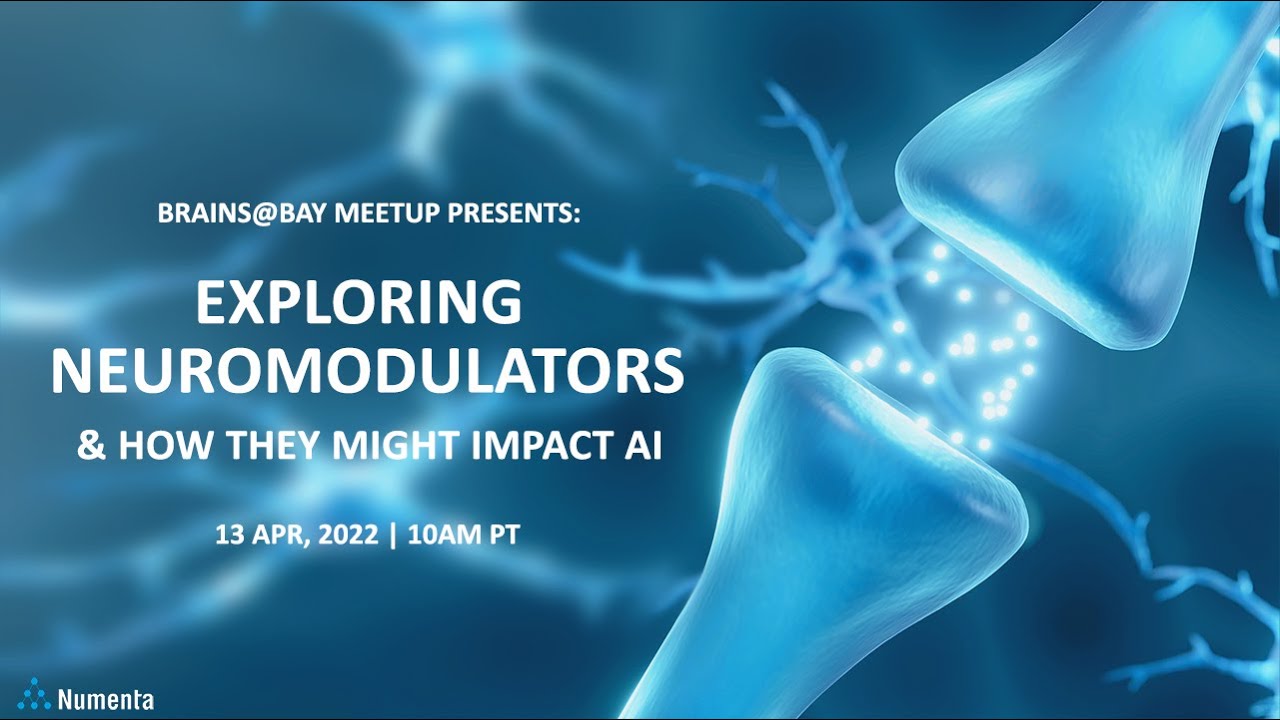 BRAINS@BAY MEETUP PRESENTS:

EXPLORING NEUROMODULATORS

& HOW THEY MIGHT IMPACT AI

13 APR, 2022 | 10AM PT

Numenta